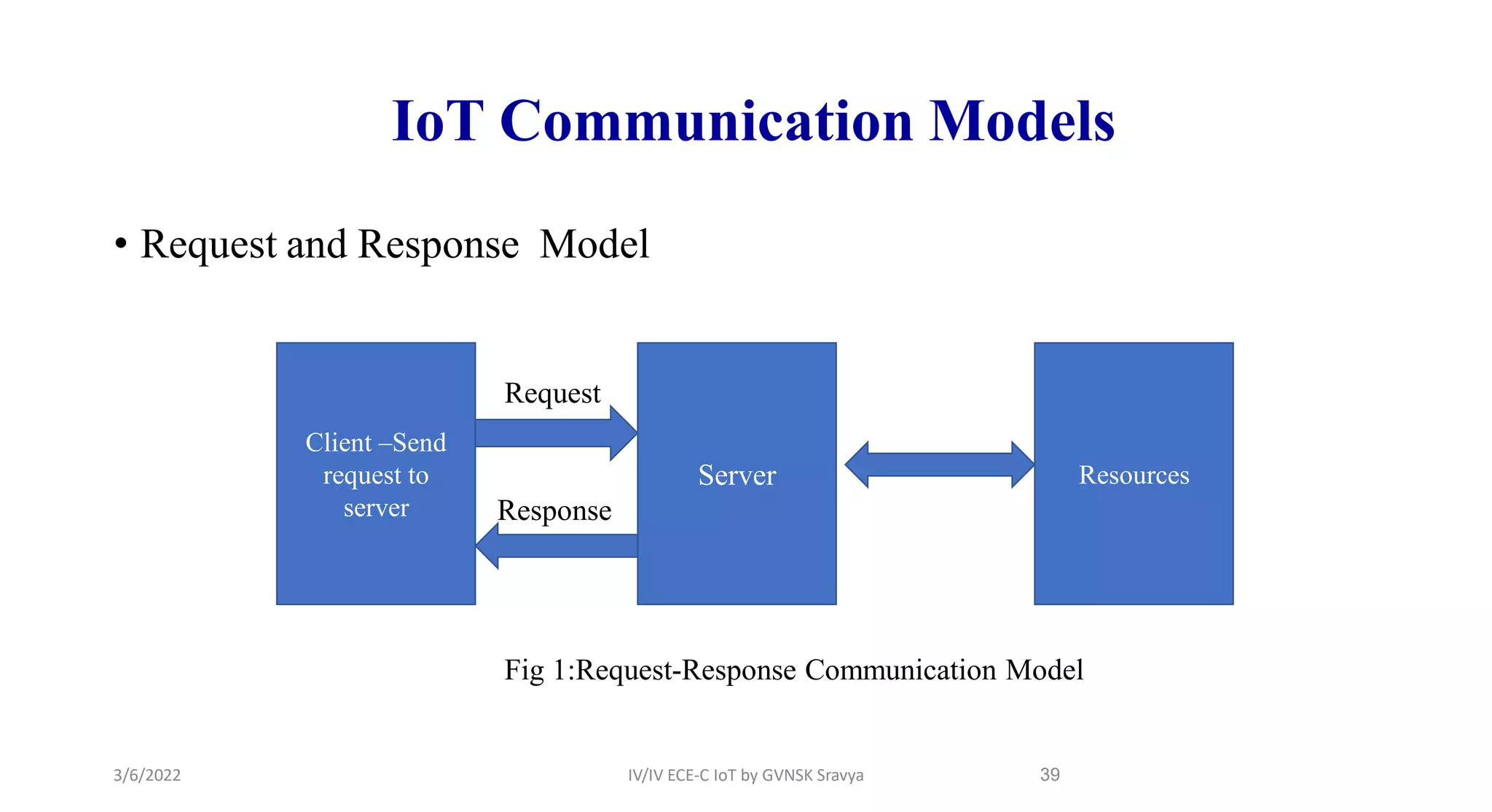 IoT Communication Models

• Request and Response Model

Client –Send request to server

Request

Response

Server

Resources

Fig 1:Request-Response Communication Model

3/6/2022

IV/IV ECE-C IoT by GVNSK Sravya

39